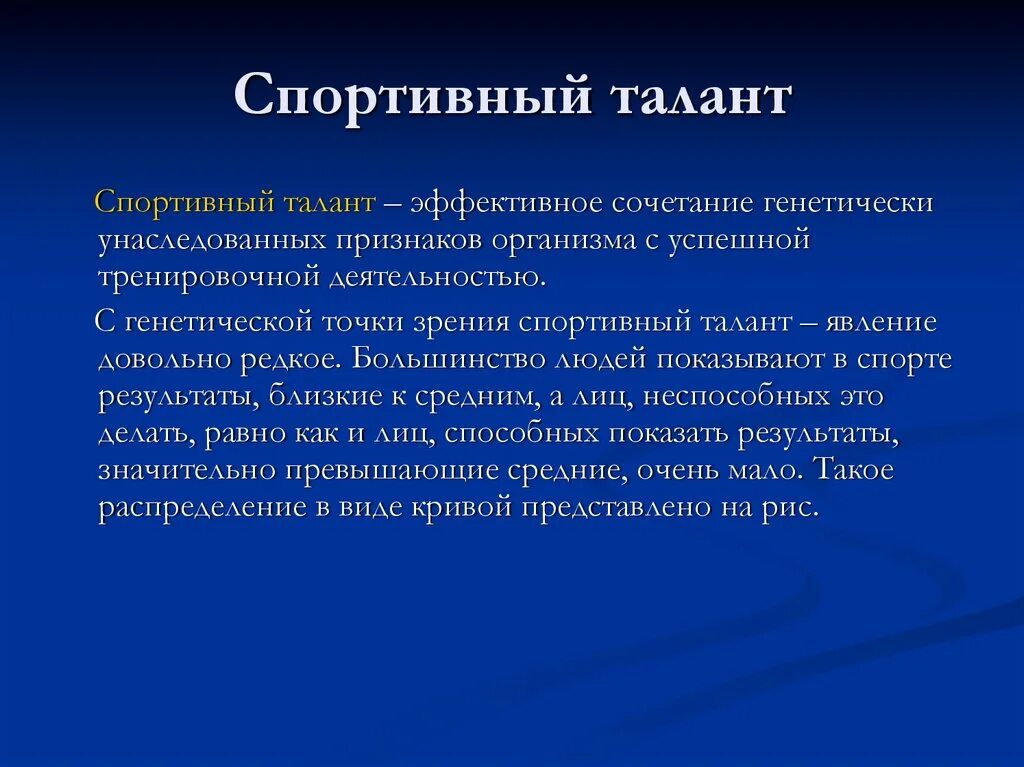 Спортивный талант

Спортивный талант – эффективное сочетание генетически унаследованных признаков организма с успешной тренировочной деятельностью.

С генетической точки зрения спортивный талант – явление довольно редкое. Большинство людей показывают в спорте результаты, близкие к средним, а лиц, неспособных это делать, равно как и лиц, способных показать результаты, значительно превышающие средние, очень мало. Такое распределение в виде кривой представлено на рис.